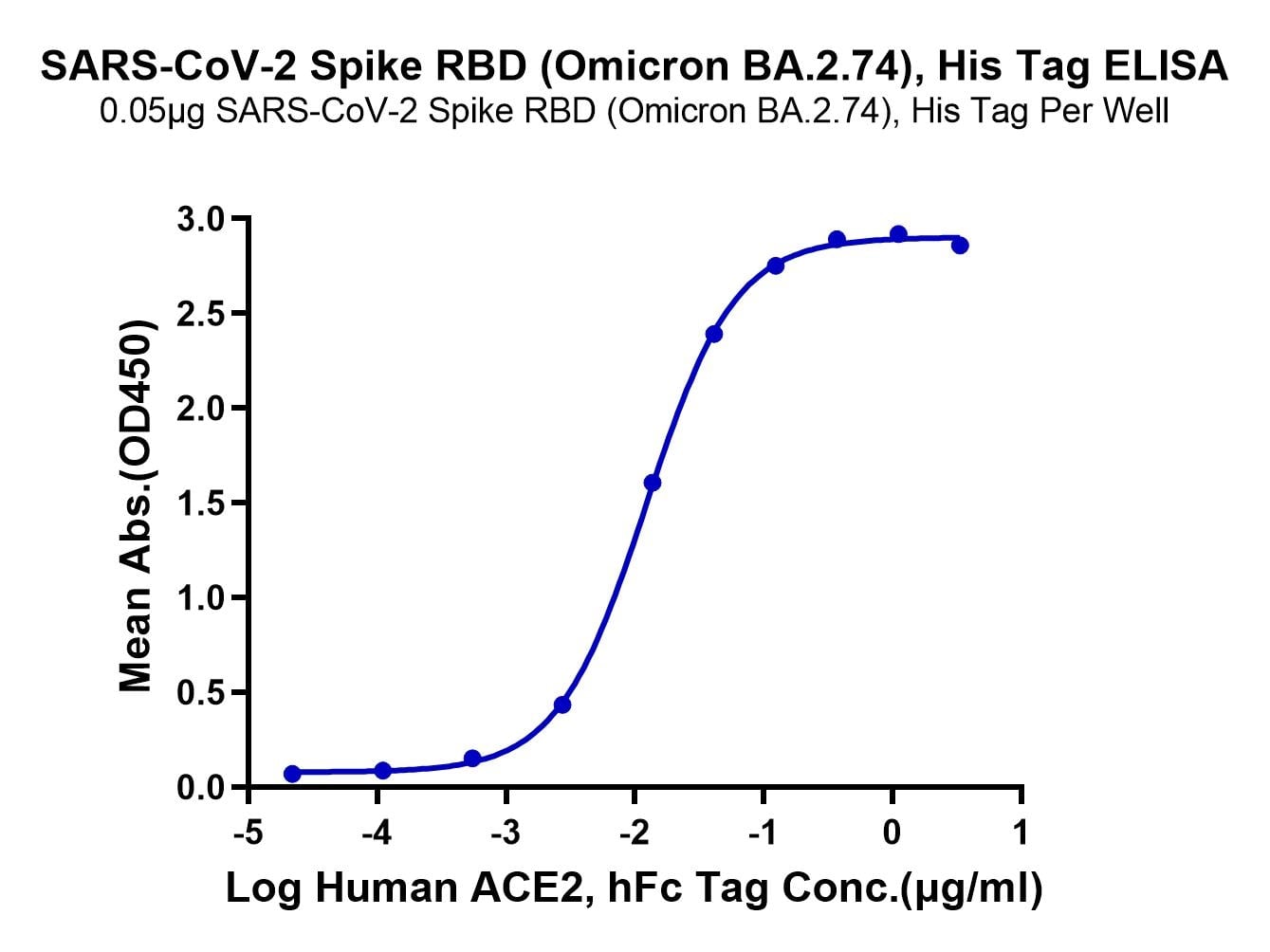 SARS-CoV-2 Spike RBD (Omicron BA.2.74), His Tag ELISA
0.05μg SARS-CoV-2 Spike RBD (Omicron BA.2.74), His Tag Per Well

Mean Abs.(OD450)

3.0
2.5
2.0
1.5
1.0
0.5
0.0

-5 -4 -3 -2 -1 0 1

Log Human ACE2, hFc Tag Conc.(μg/ml)